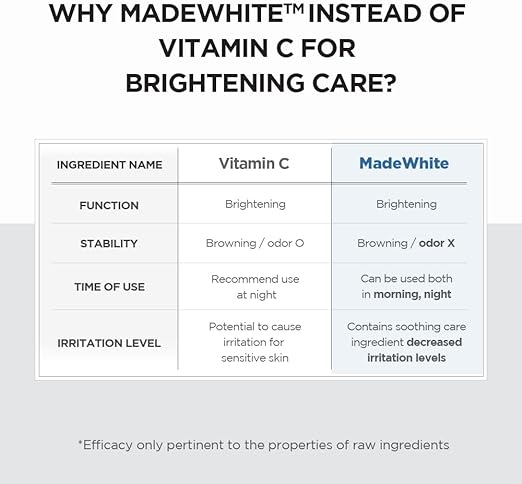 WHY MADEWHITE™ INSTEAD OF VITAMIN C FOR BRIGHTENING CARE?

| INGREDIENT NAME | Vitamin C | MadeWhite |
|---|---|---|
| FUNCTION | Brightening | Brightening |
| STABILITY | Browning / odor O | Browning / odor X |
| TIME OF USE | Recommend use at night | Can be used both in morning, night |
| IRRITATION LEVEL | Potential to cause irritation for sensitive skin | Contains soothing care ingredient decreased irritation levels |

*Efficacy only pertinent to the properties of raw ingredients